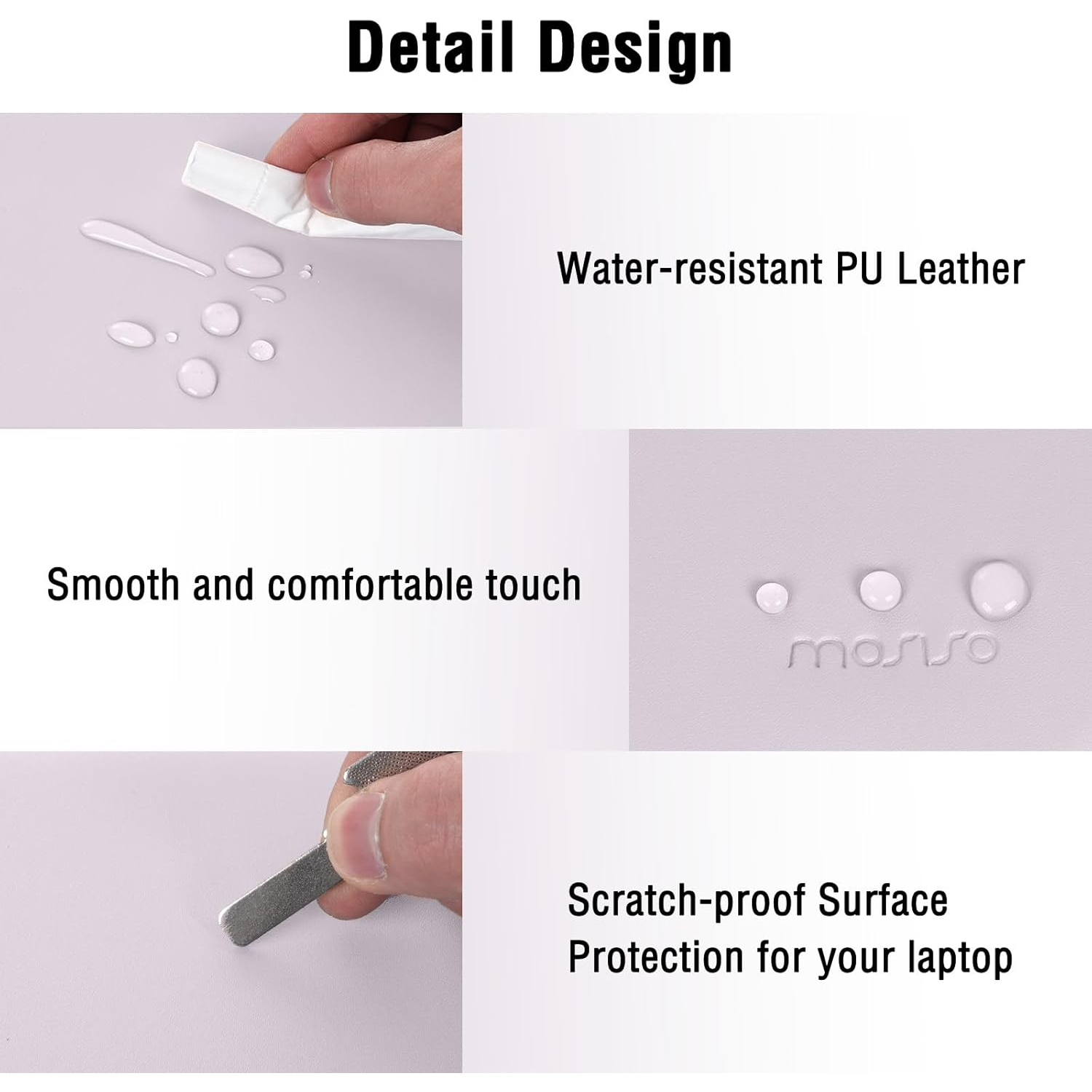 Detail Design

Water-resistant PU Leather

Smooth and comfortable touch

mosiso

Scratch-proof Surface
Protection for your laptop